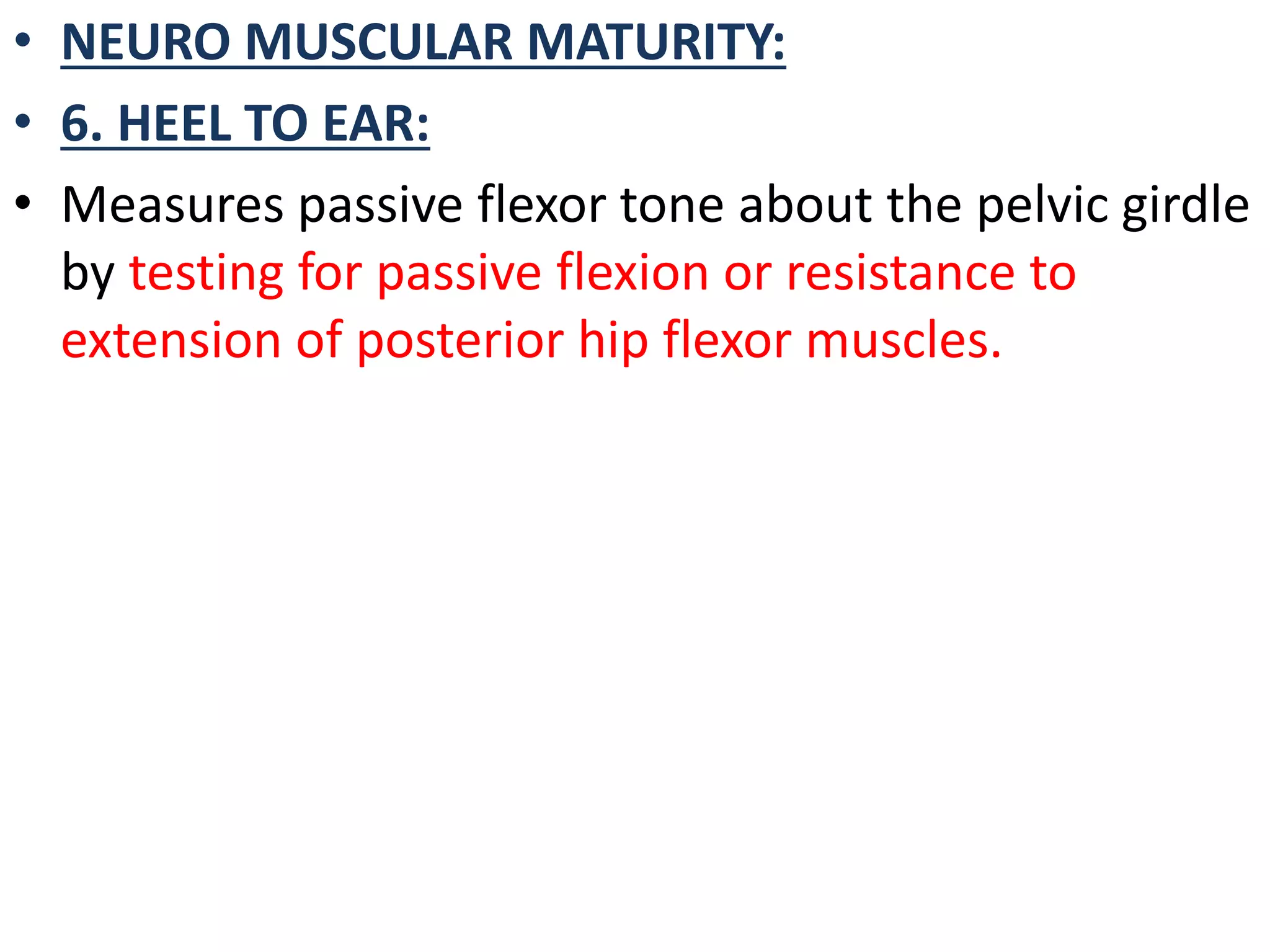 • NEURO MUSCULAR MATURITY:
• 6. HEEL TO EAR:
• Measures passive flexor tone about the pelvic girdle by testing for passive flexion or resistance to extension of posterior hip flexor muscles.